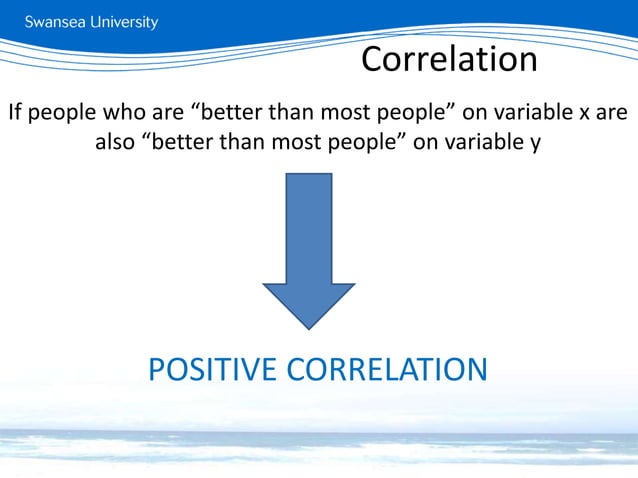 Swansea University

Correlation

If people who are “better than most people” on variable x are also “better than most people” on variable y

POSITIVE CORRELATION